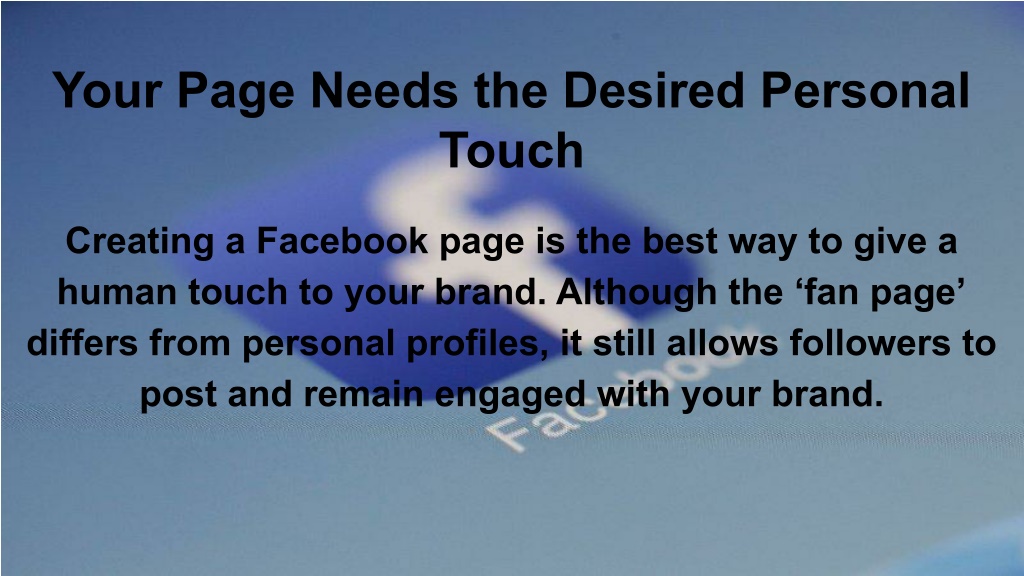 Your Page Needs the Desired Personal Touch

Creating a Facebook page is the best way to give a human touch to your brand. Although the ‘fan page’ differs from personal profiles, it still allows followers to post and remain engaged with your brand.

Facebook